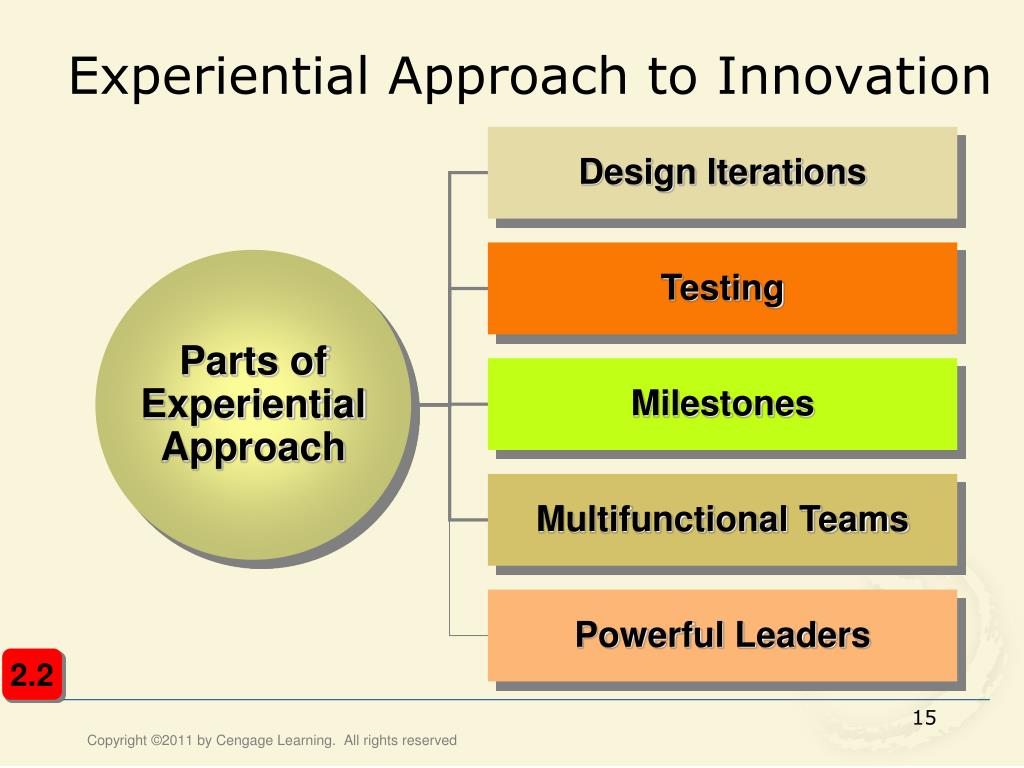 Experiential Approach to Innovation

Parts of Experiential Approach

Design Iterations

Testing

Milestones

Multifunctional Teams

Powerful Leaders

2.2

15

Copyright ©2011 by Cengage Learning. All rights reserved